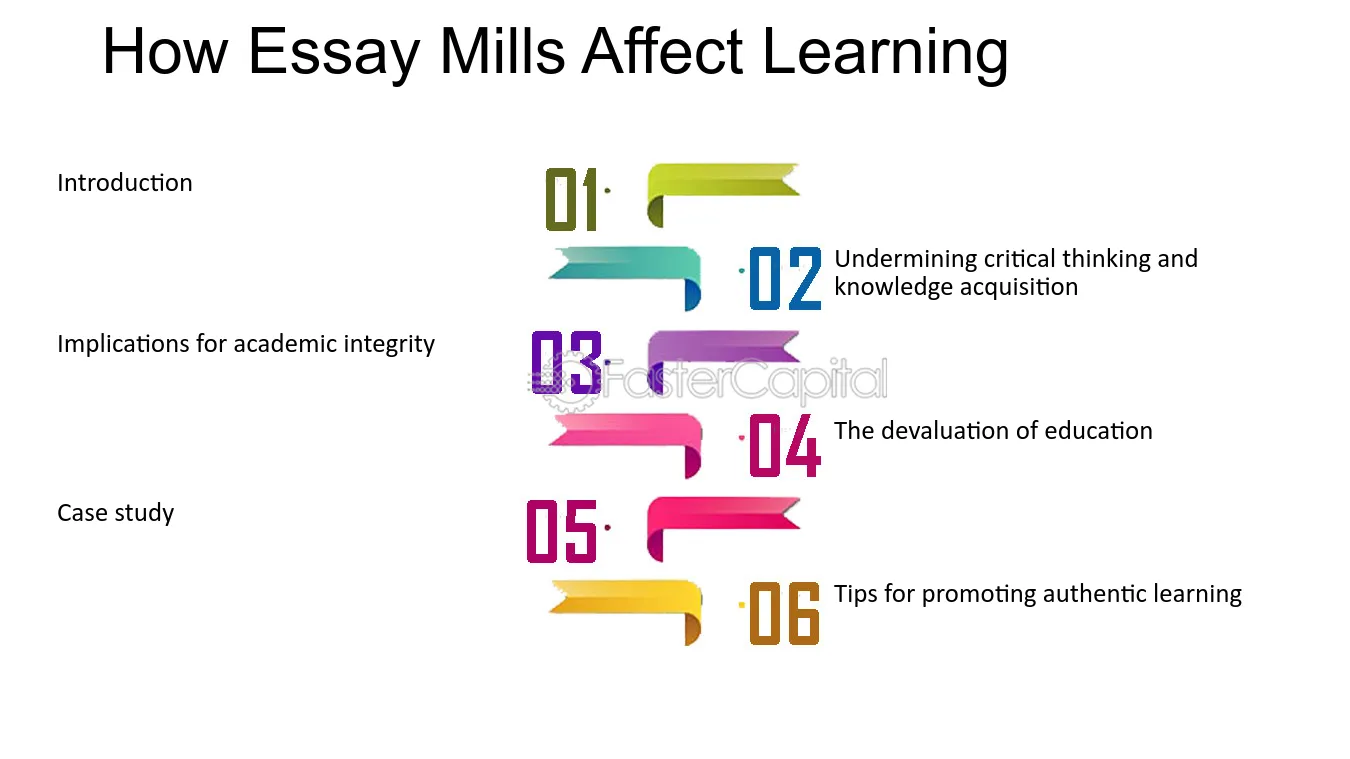 How Essay Mills Affect Learning

Introduction

01

02

Undermining critical thinking and knowledge acquisition

Implications for academic integrity

03

04

The devaluation of education

Case study

05

06

Tips for promoting authentic learning

FasterCapital